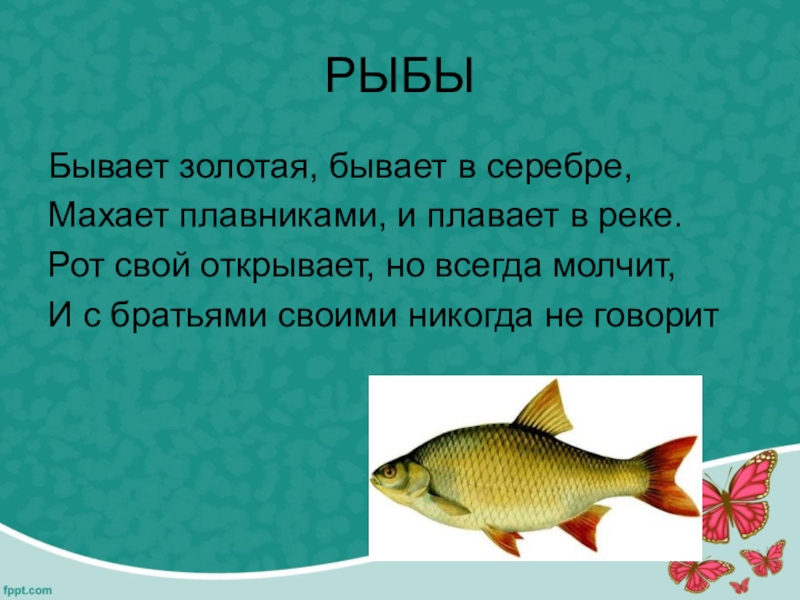 РЫБЫ

Бывает золотая, бывает в серебре,
Махает плавниками, и плавает в реке.
Рот свой открывает, но всегда молчит,
И с братьями своими никогда не говорит

fppt.com